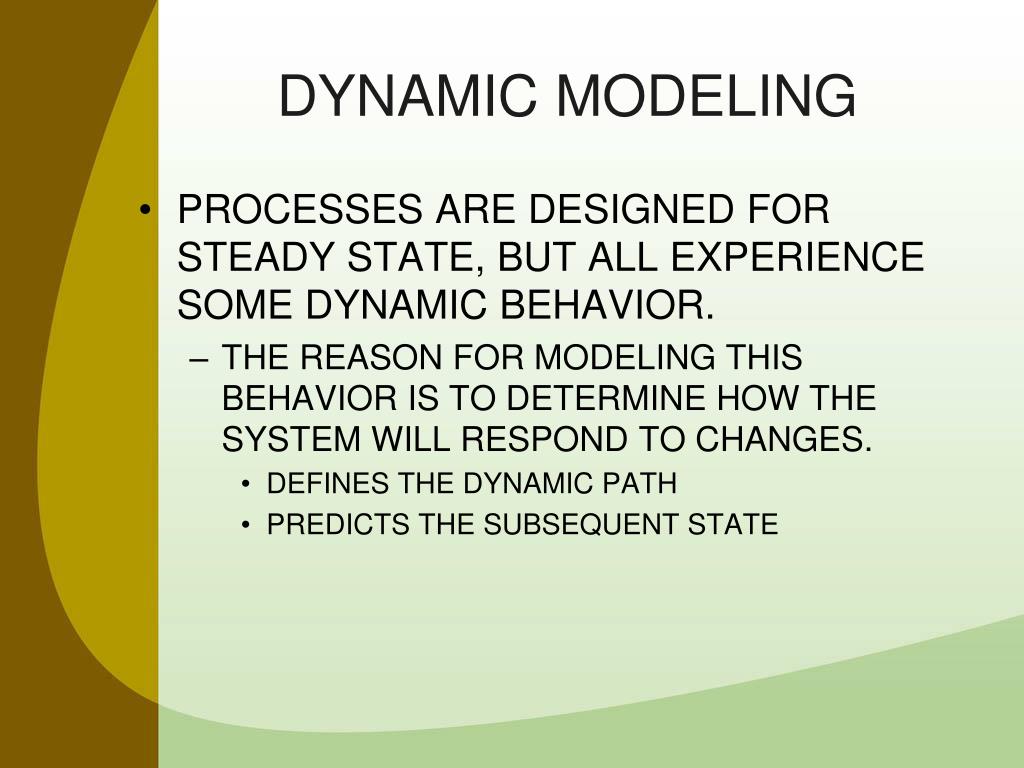 DYNAMIC MODELING

• PROCESSES ARE DESIGNED FOR STEADY STATE, BUT ALL EXPERIENCE SOME DYNAMIC BEHAVIOR.
– THE REASON FOR MODELING THIS BEHAVIOR IS TO DETERMINE HOW THE SYSTEM WILL RESPOND TO CHANGES.
• DEFINES THE DYNAMIC PATH
• PREDICTS THE SUBSEQUENT STATE